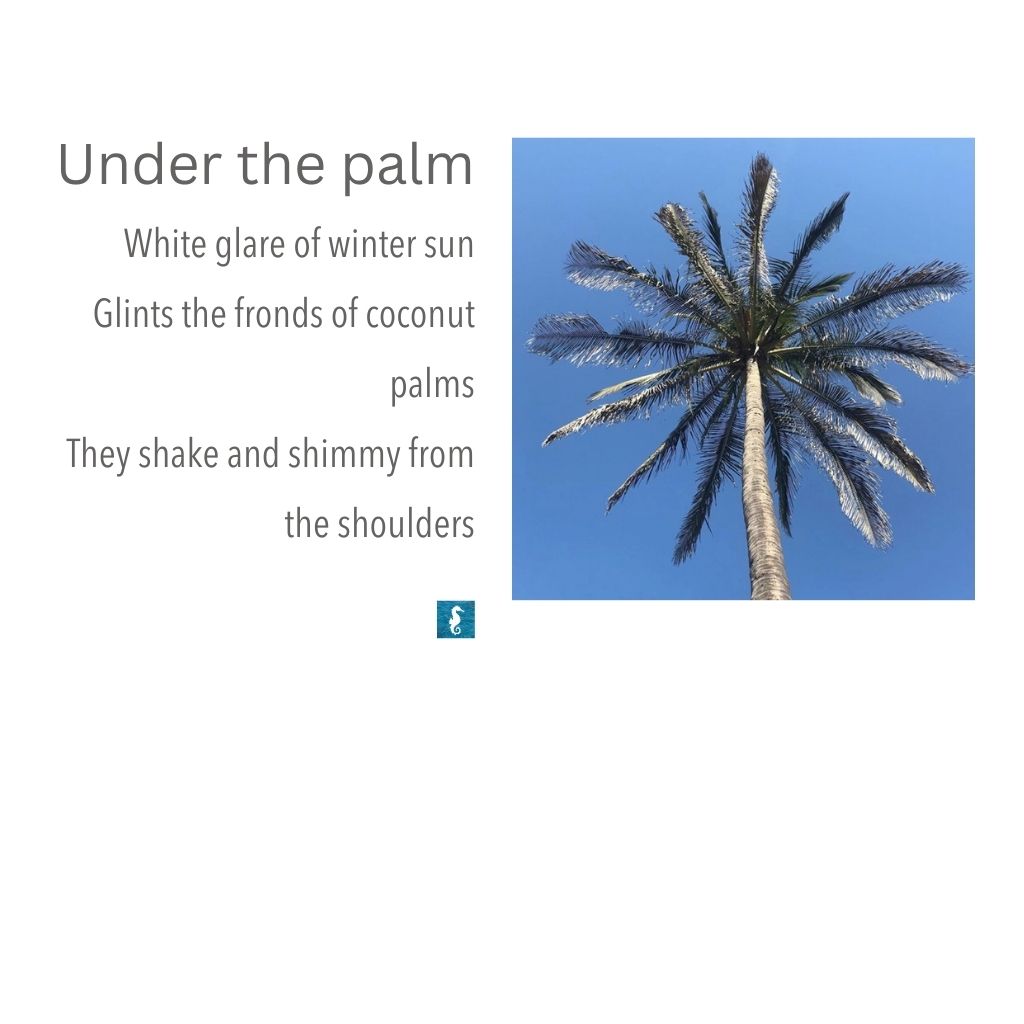 Under the palm

White glare of winter sun
Glints the fronds of coconut palms
They shake and shimmy from the shoulders